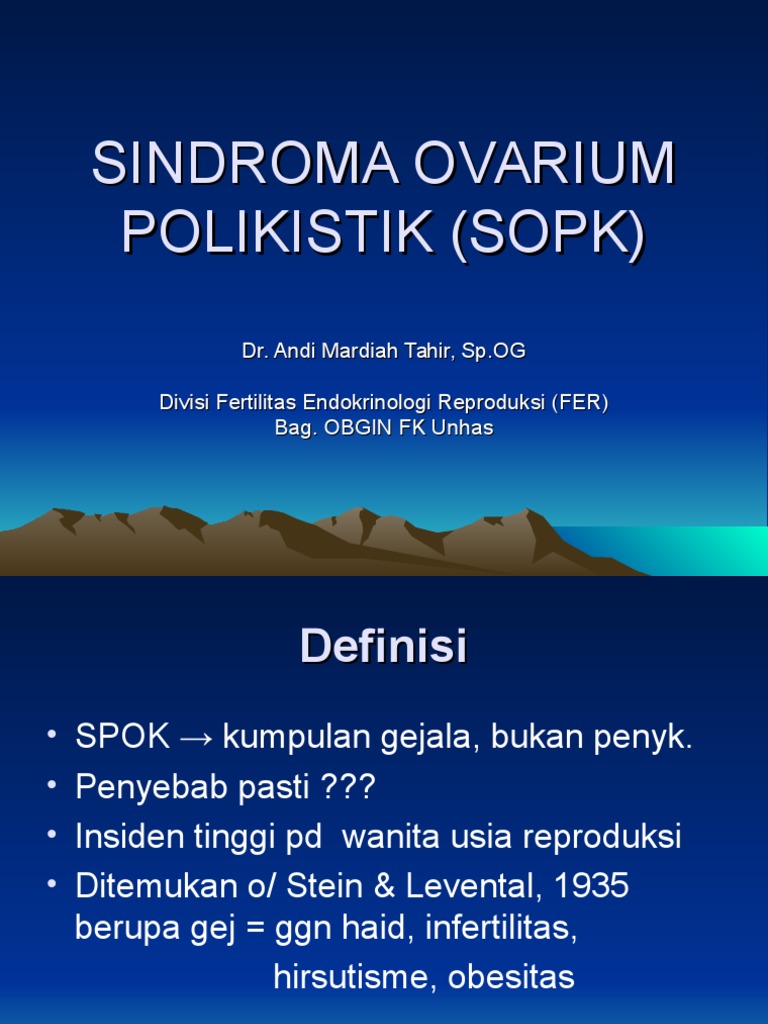 SINDROMA OVARIUM POLIKISTIK (SOPK)

Dr. Andi Mardiah Tahir, Sp.OG

Divisi Fertilitas Endokrinologi Reproduksi (FER)
Bag. OBGIN FK Unhas

Definisi

• SPOK → kumpulan gejala, bukan penyk.
• Penyebab pasti ???
• Insiden tinggi pd wanita usia reproduksi
• Ditemukan o/ Stein & Levental, 1935 berupa gej = ggn haid, infertilitas,
hirsutisme, obesitas